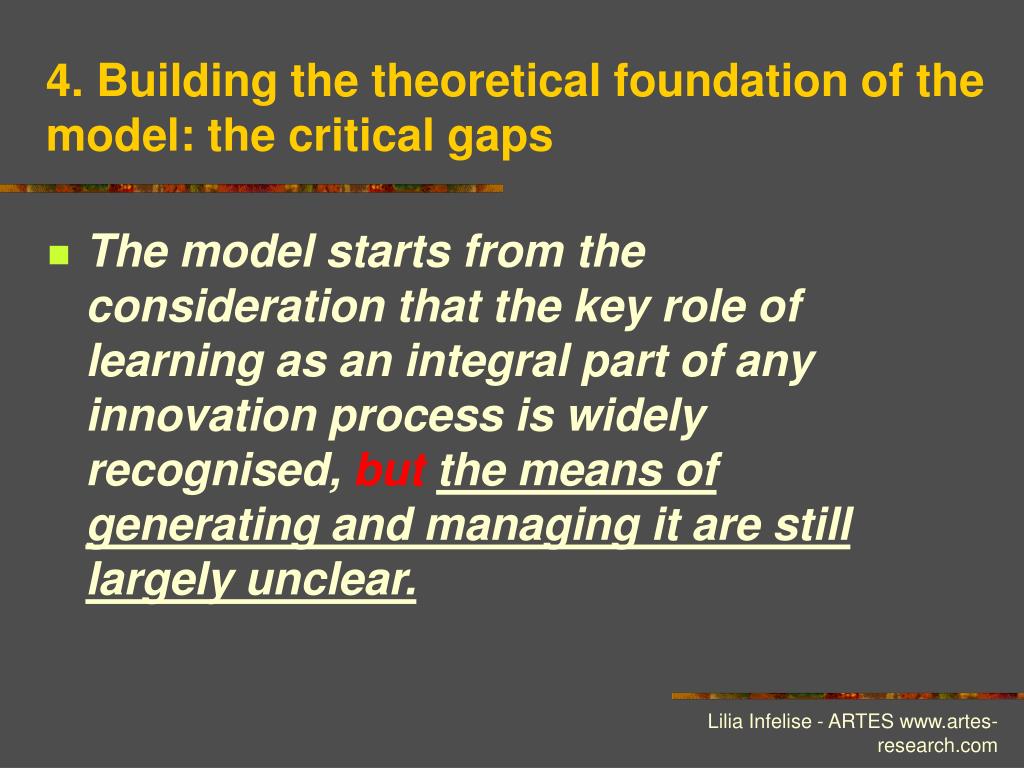 4. Building the theoretical foundation of the model: the critical gaps

The model starts from the consideration that the key role of learning as an integral part of any innovation process is widely recognised, but the means of generating and managing it are still largely unclear.

Lilia Infelise - ARTES www.artes-research.com